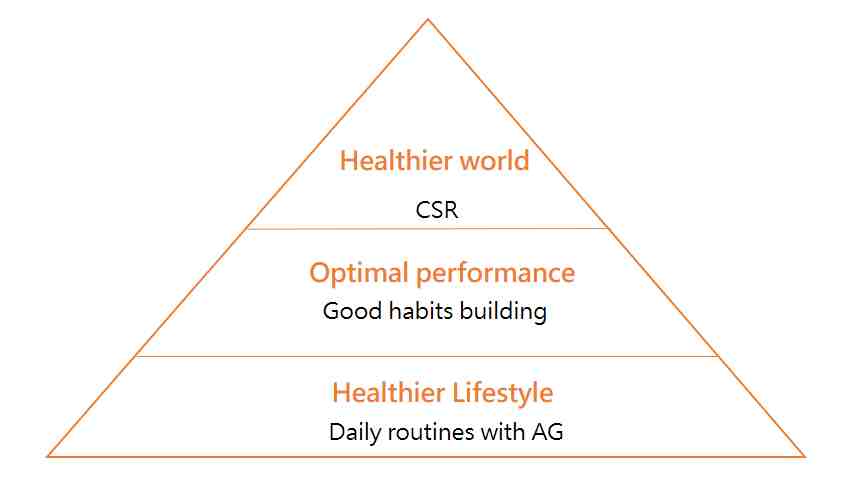 Healthier world

CSR

Optimal performance

Good habits building

Healthier Lifestyle

Daily routines with AG